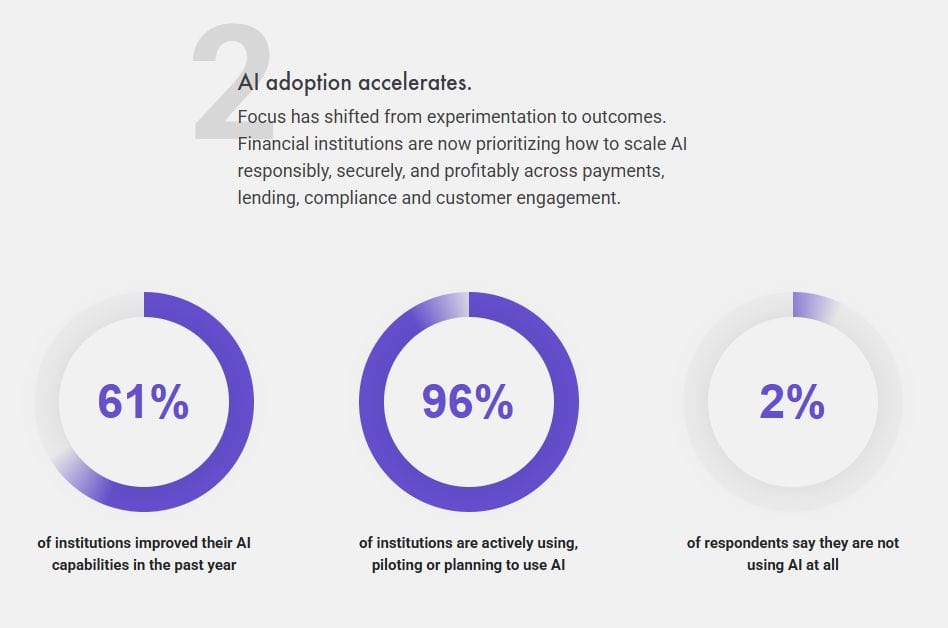 2

AI adoption accelerates.

Focus has shifted from experimentation to outcomes. Financial institutions are now prioritizing how to scale AI responsibly, securely, and profitably across payments, lending, compliance and customer engagement.

61%

of institutions improved their AI capabilities in the past year

96%

of institutions are actively using, piloting or planning to use AI

2%

of respondents say they are not using AI at all